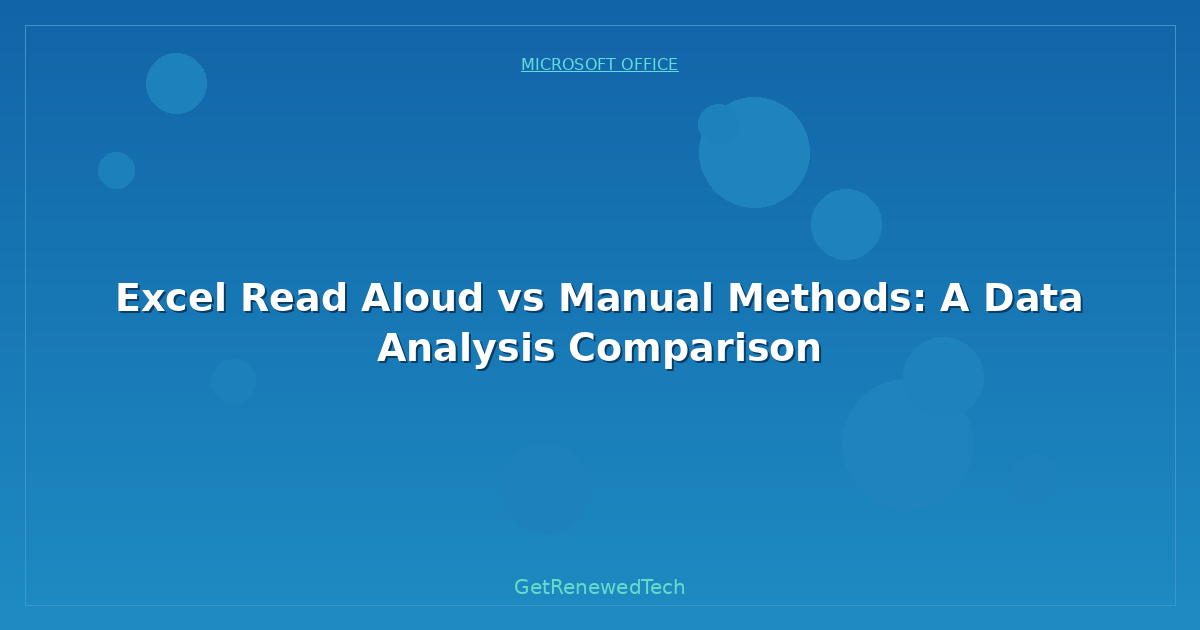 MICROSOFT OFFICE

Excel Read Aloud vs Manual Methods: A Data Analysis Comparison

GetRenewedTech